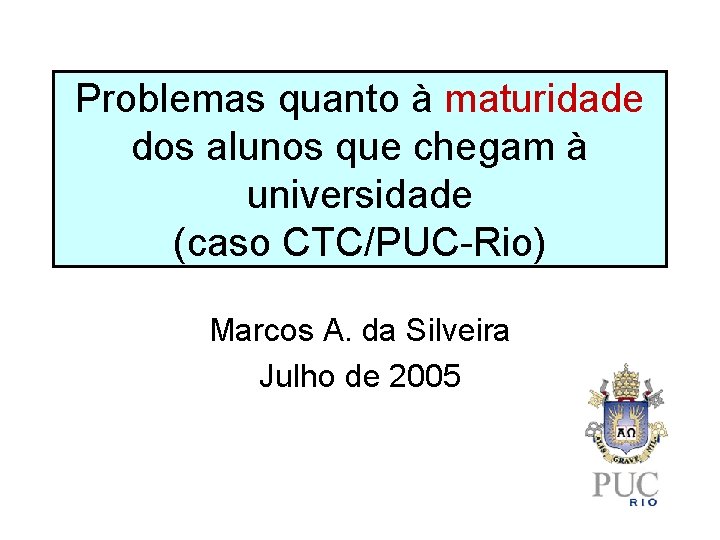 Problemas quanto à maturidade dos alunos que chegam à universidade
(caso CTC/PUC-Rio)

Marcos A. da Silveira
Julho de 2005

ΑΩ
ALIS GRAVE NIL

PUC
RIO